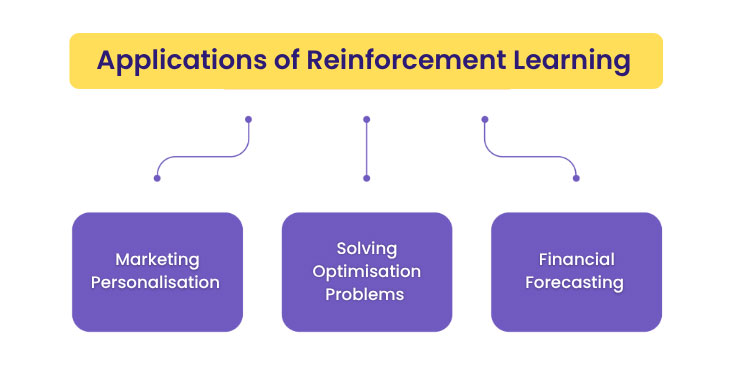 Applications of Reinforcement Learning

Marketing Personalisation

Solving Optimisation Problems

Financial Forecasting